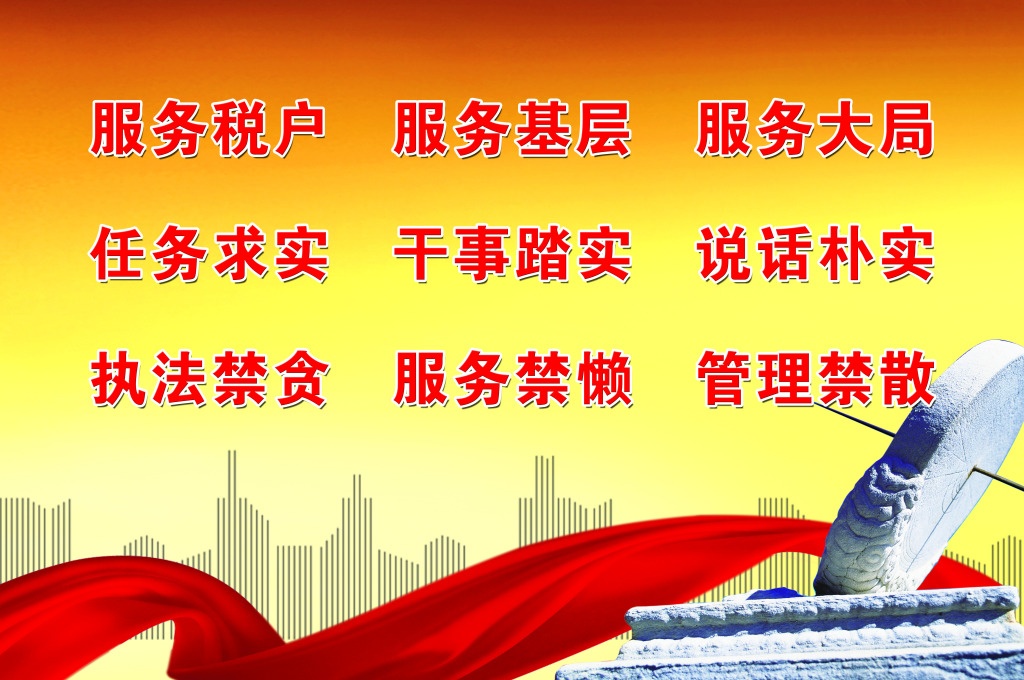 服务税户　服务基层　服务大局

任务求实　干事踏实　说话朴实

执法禁贪　服务禁懒　管理禁散